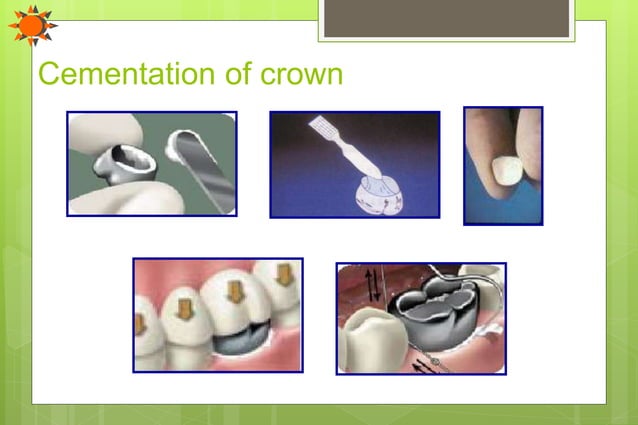 Cementation of crown